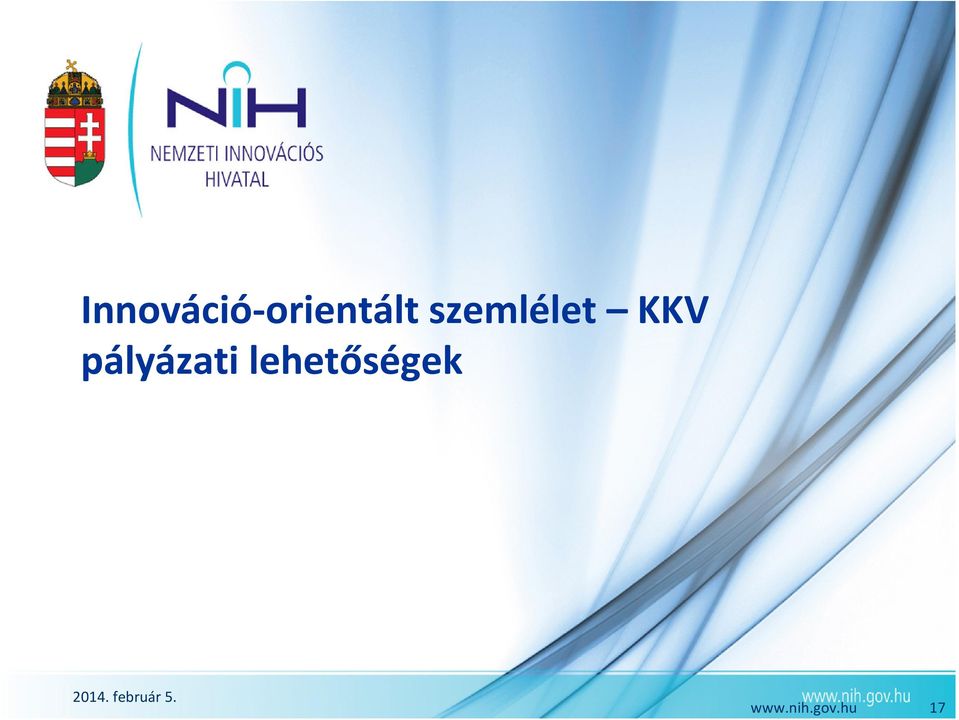 NIH
NEMZETI INNOVÁCIÓS HIVATAL

Innováció-orientált szemlélet – KKV pályázati lehetőségek

2014. február 5.

www.nih.gov.hu
www.nih.gov.hu
17